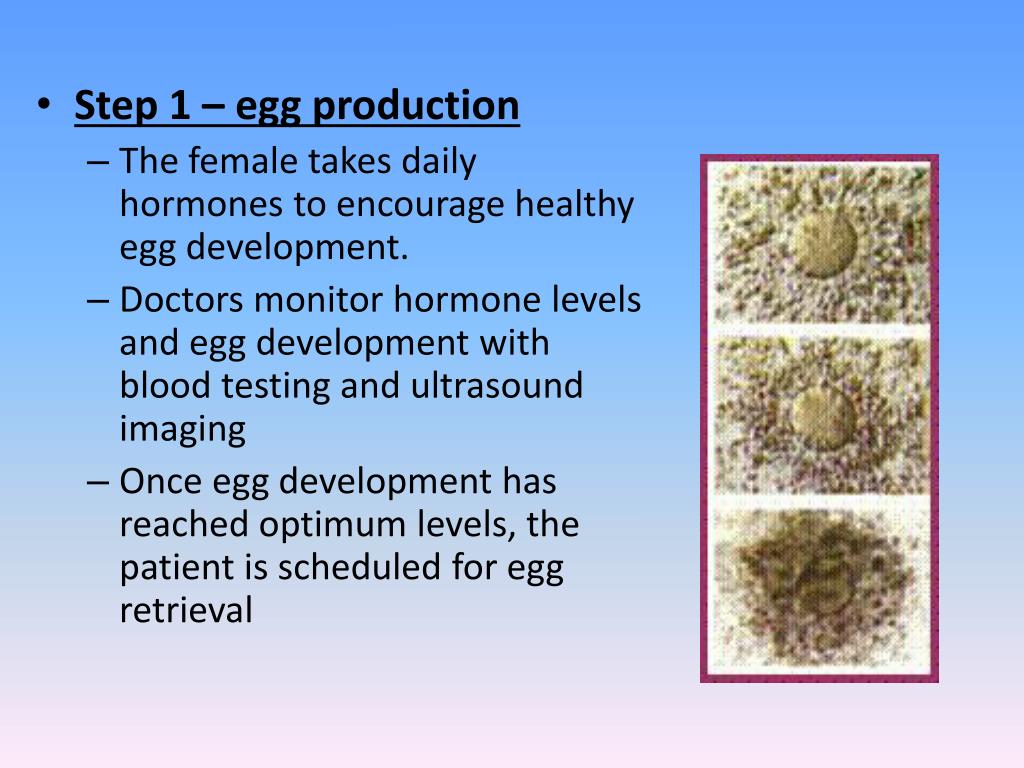 • Step 1 – egg production
– The female takes daily hormones to encourage healthy egg development.
– Doctors monitor hormone levels and egg development with blood testing and ultrasound imaging
– Once egg development has reached optimum levels, the patient is scheduled for egg retrieval